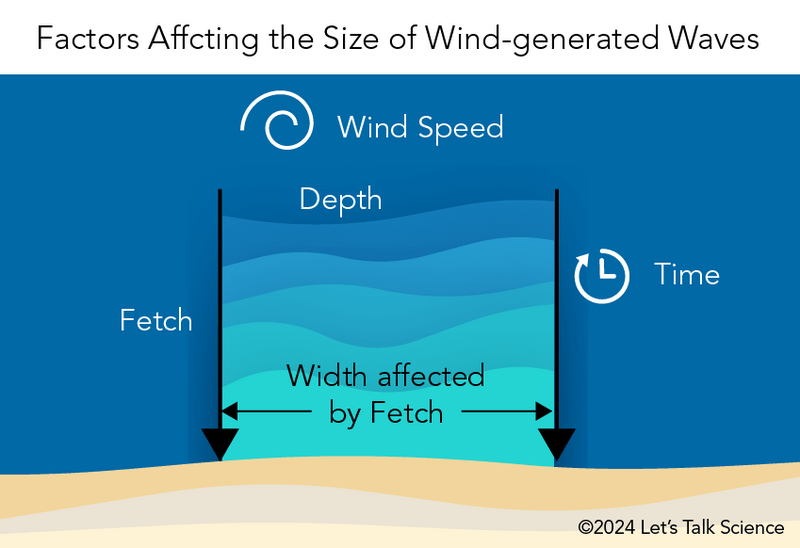 Factors Affcting the Size of Wind-generated Waves

Wind Speed

Depth

Time

Fetch

Width affected by Fetch

©2024 Let's Talk Science